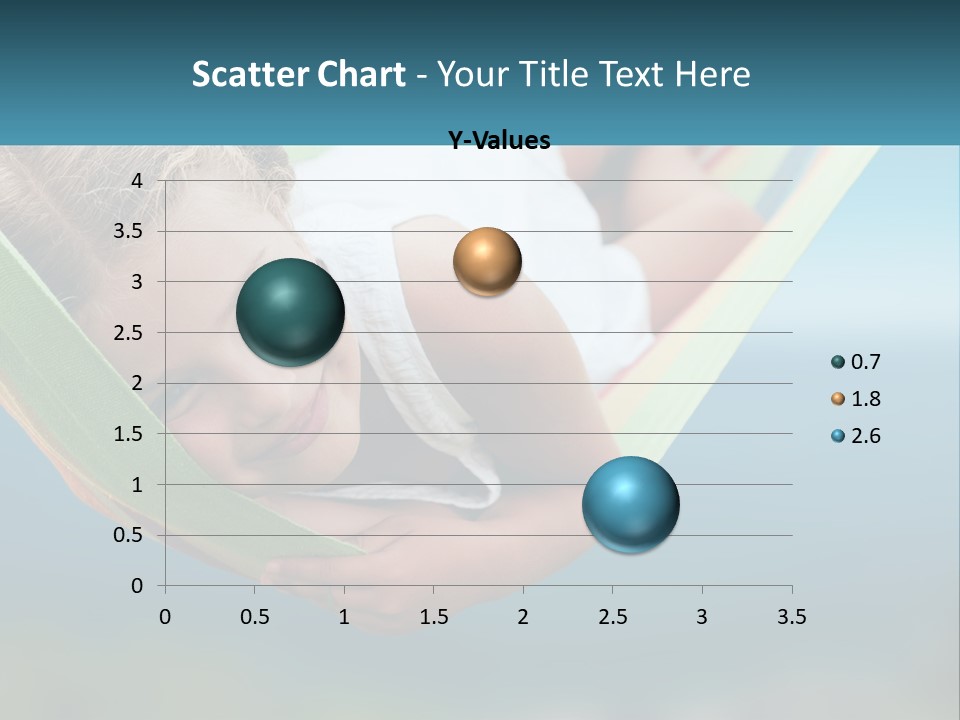 Scatter Chart - Your Title Text Here

Y-Values

4
3.5
3
2.5
2
1.5
1
0.5
0

0 0.5 1 1.5 2 2.5 3 3.5

0.7
1.8
2.6